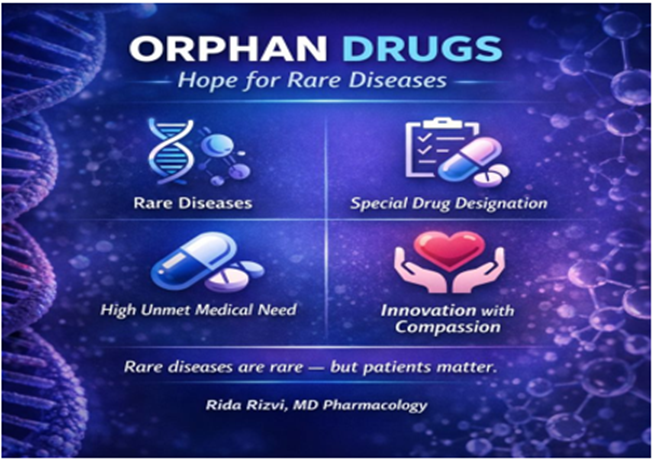 ORPHAN DRUGS

Hope for Rare Diseases

Rare Diseases

Special Drug Designation

High Unmet Medical Need

Innovation with Compassion

Rare diseases are rare — but patients matter.

Rida Rizvi, MD Pharmacology